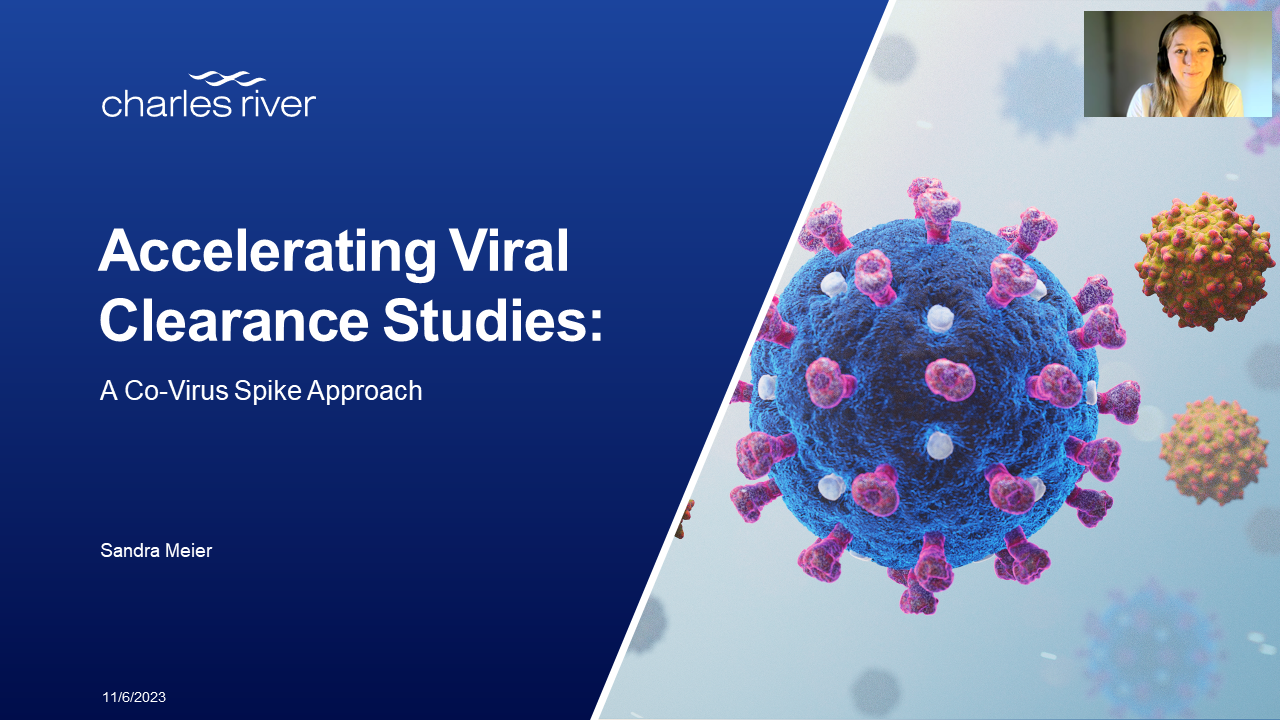 charles river

Accelerating Viral Clearance Studies:

A Co-Virus Spike Approach

Sandra Meier

11/6/2023